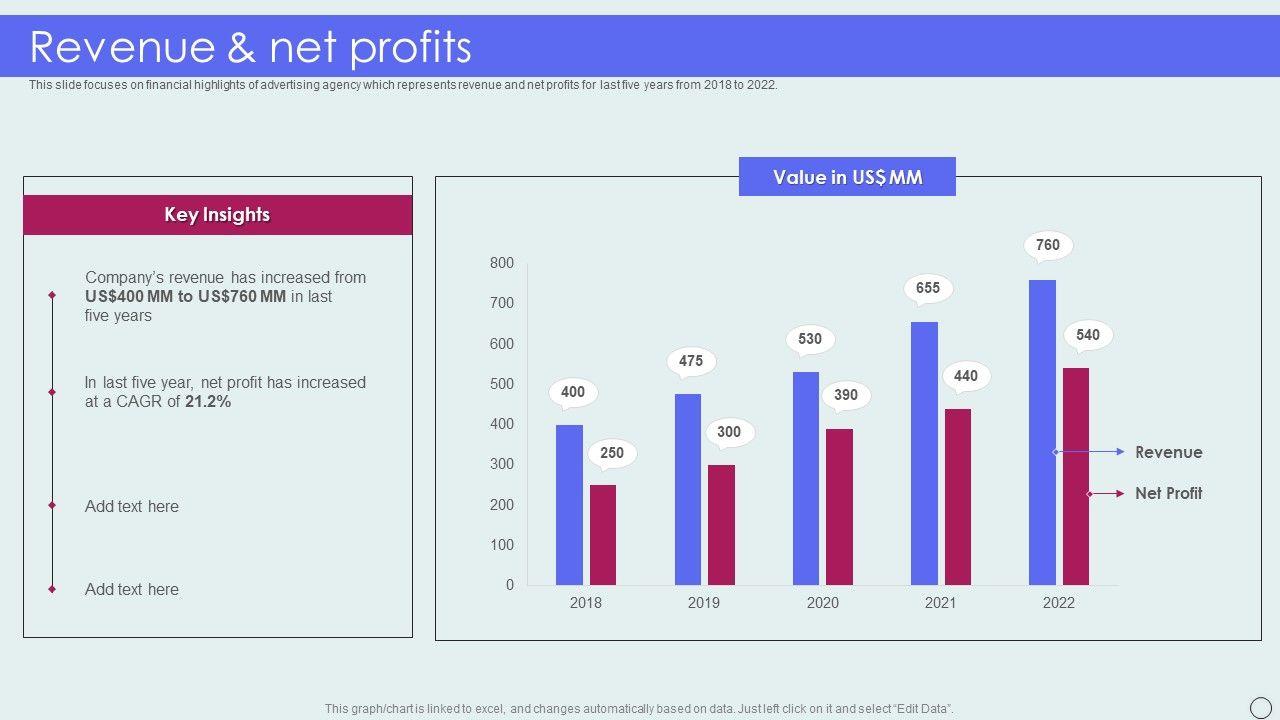 Revenue & net profits

This slide focuses on financial highlights of advertising agency which represents revenue and net profits for last five years from 2018 to 2022.

Key Insights

Company's revenue has increased from US$400 MM to US$760 MM in last five years

In last five year, net profit has increased at a CAGR of 21.2%

Add text here

Add text here

Value in US$ MM

800
700
600
500
400
300
200
100
0

400
250
475
300
530
390
655
440
760
540

2018
2019
2020
2021
2022

Revenue
Net Profit

This graph/chart is linked to excel, and changes automatically based on data. Just left click on it and select "Edit Data".